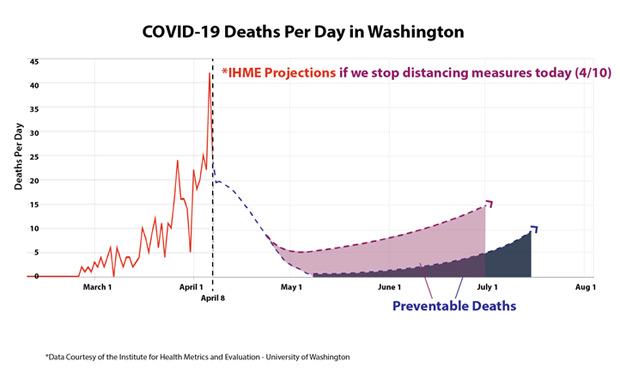 COVID-19 Deaths Per Day in Washington

*IHME Projections if we stop distancing measures today (4/10)

Deaths Per Day

45
40
35
30
25
20
15
10
5
0

March 1
April 1
April 8
May 1
June 1
July 1
Aug 1

Preventable Deaths

*Data Courtesy of the Institute for Health Metrics and Evaluation - University of Washington